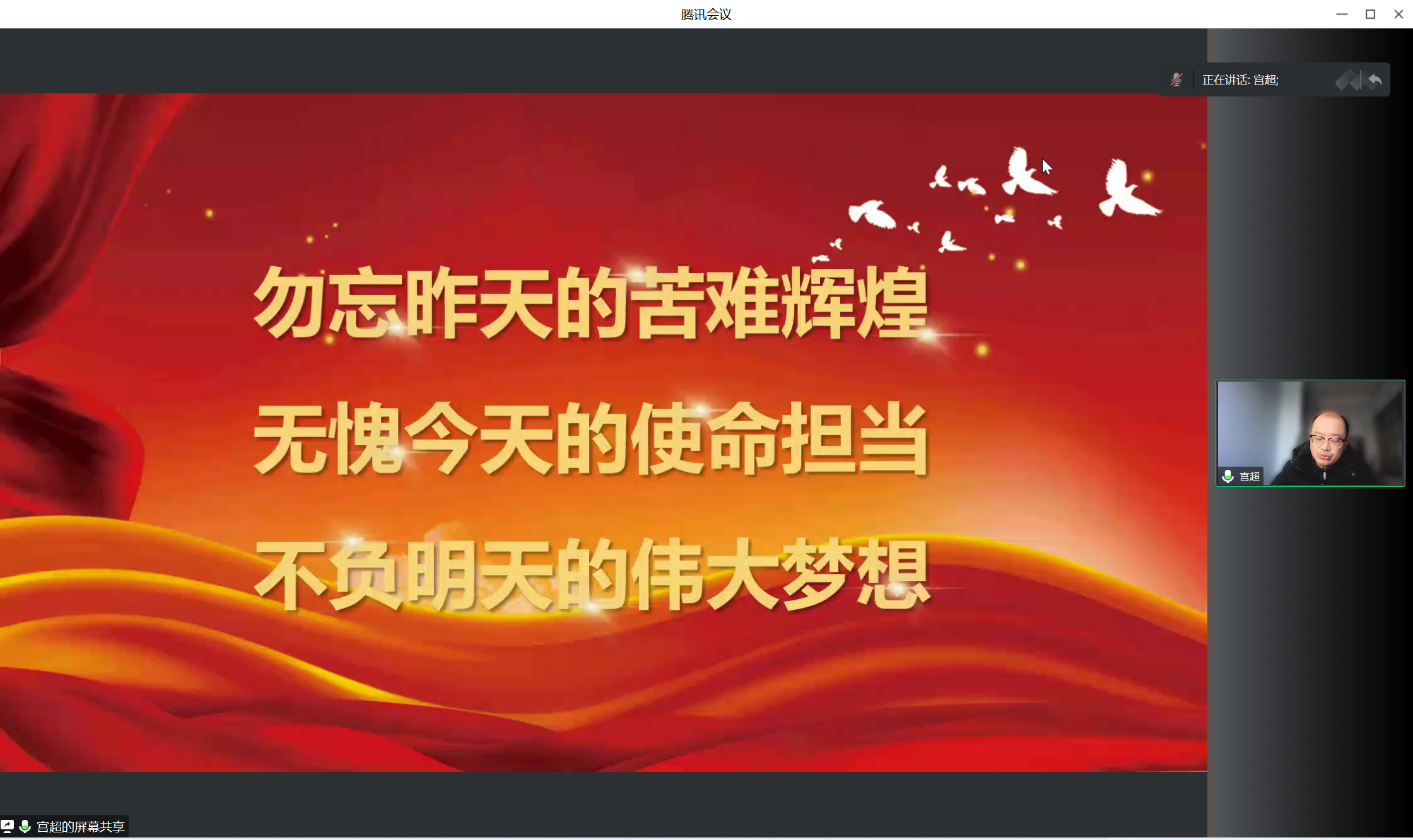 腾讯会议

正在讲话: 宫超;

勿忘昨天的苦难辉煌

无愧今天的使命担当

不负明天的伟大梦想

宫超

宫超的屏幕共享